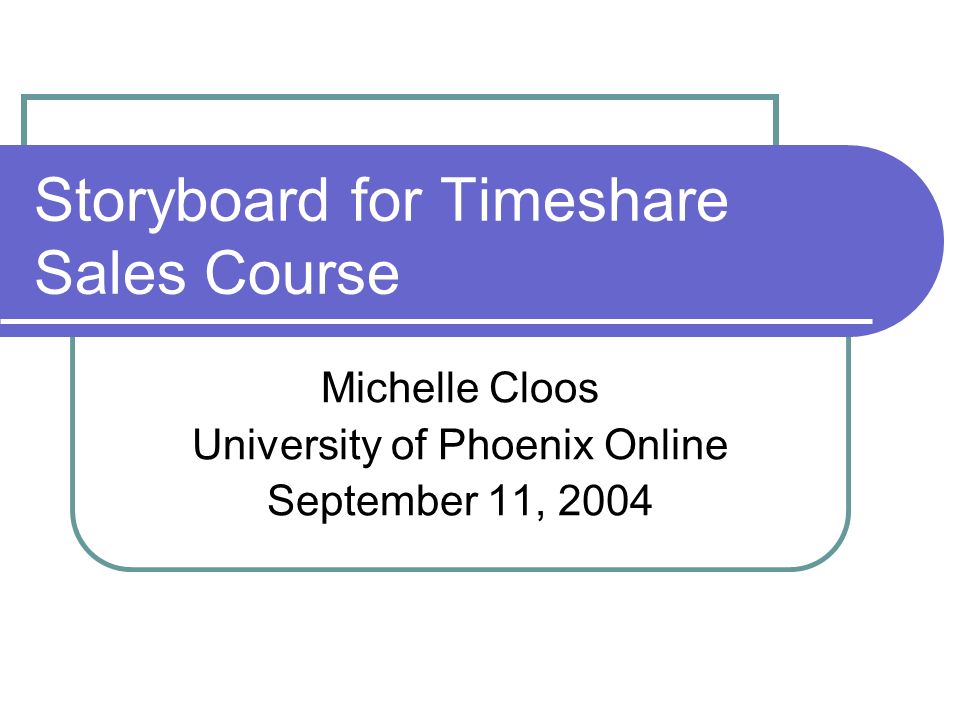 Storyboard for Timeshare Sales Course

Michelle Cloos
University of Phoenix Online
September 11, 2004